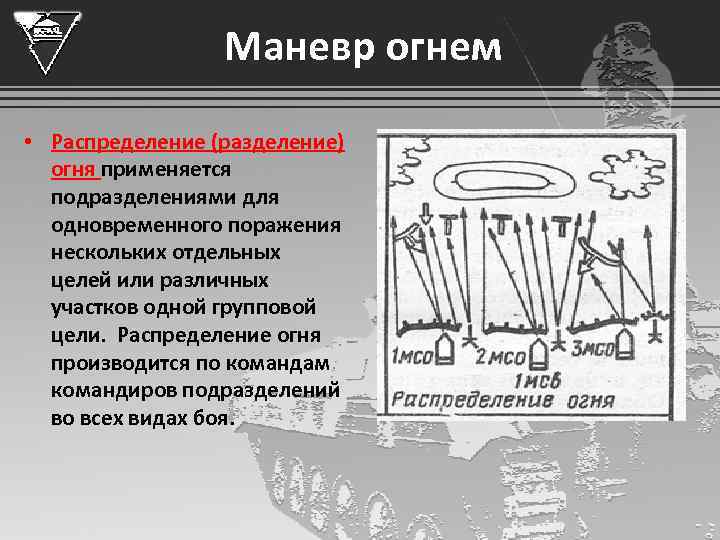 Маневр огнем

• Распределение (разделение) огня применяется подразделениями для одновременного поражения нескольких отдельных целей или различных участков одной групповой цели. Распределение огня производится по командам командиров подразделений во всех видах боя.

1мсо
2мсо
3мсо
1мсв
Распределение огня